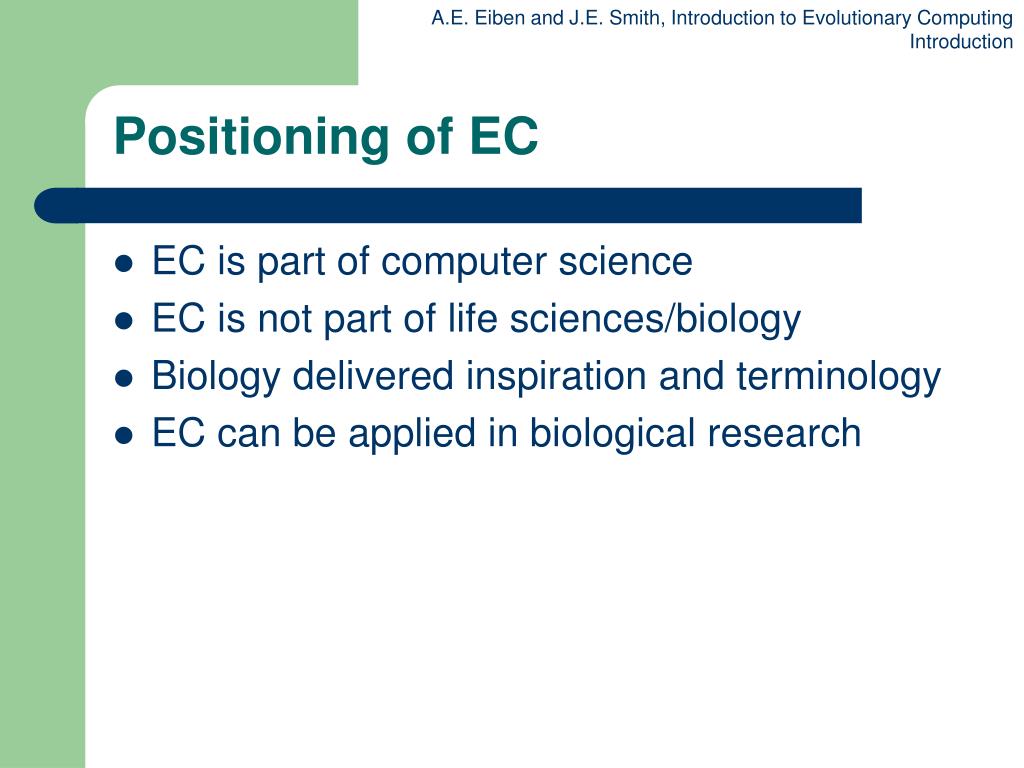 A.E. Eiben and J.E. Smith, Introduction to Evolutionary Computing
Introduction

Positioning of EC

- EC is part of computer science
- EC is not part of life sciences/biology
- Biology delivered inspiration and terminology
- EC can be applied in biological research